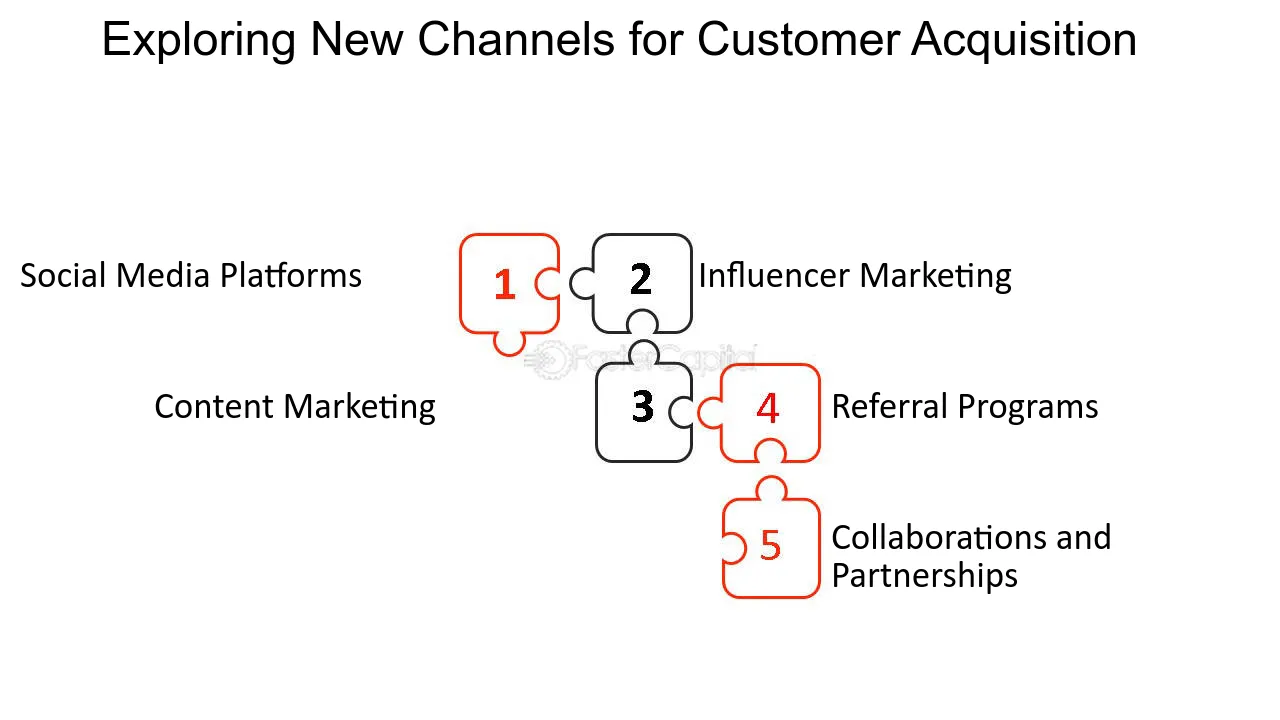 Exploring New Channels for Customer Acquisition

Social Media Platforms

1

2

Influencer Marketing

Content Marketing

3

4

Referral Programs

5

Collaborations and Partnerships

FasterCapital